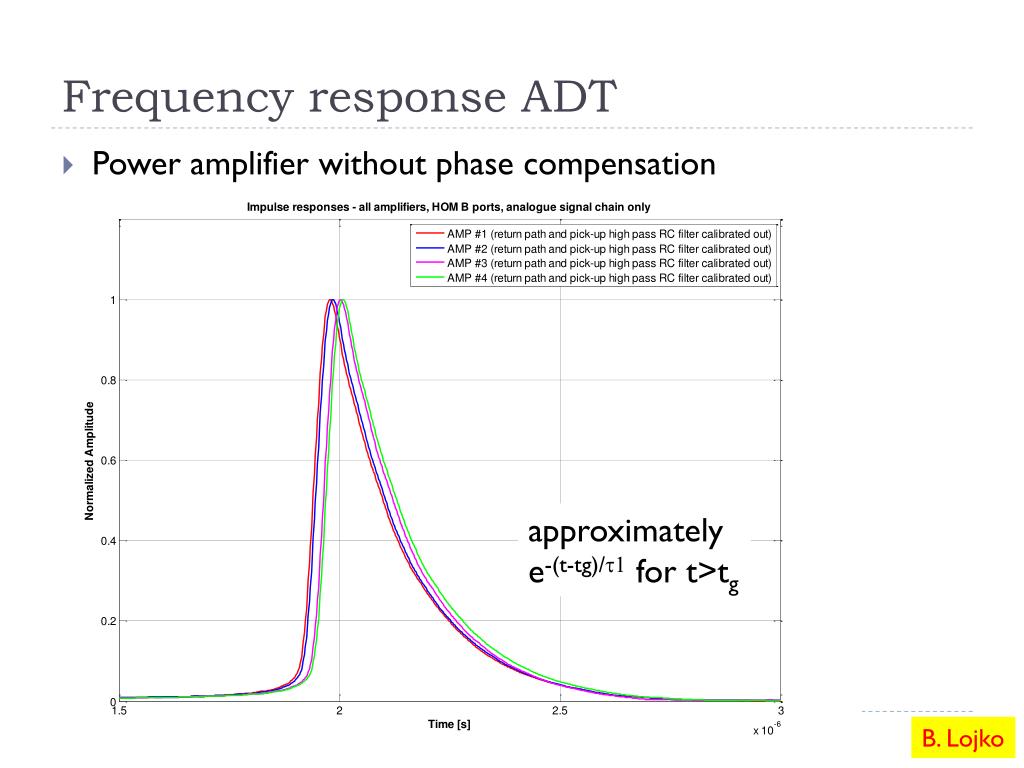 Frequency response ADT

Power amplifier without phase compensation

Impulse responses - all amplifiers, HOM B ports, analogue signal chain only

AMP #1 (return path and pick-up high pass RC filter calibrated out)
AMP #2 (return path and pick-up high pass RC filter calibrated out)
AMP #3 (return path and pick-up high pass RC filter calibrated out)
AMP #4 (return path and pick-up high pass RC filter calibrated out)

Normalized Amplitude

1
0.8
0.6
0.4
0.2
0

1.5
2
2.5
3

Time [s]

x $10^{-6}$

approximately $e^{-(t-tg)/\tau 1}$ for $t>t_g$

B. Lojko